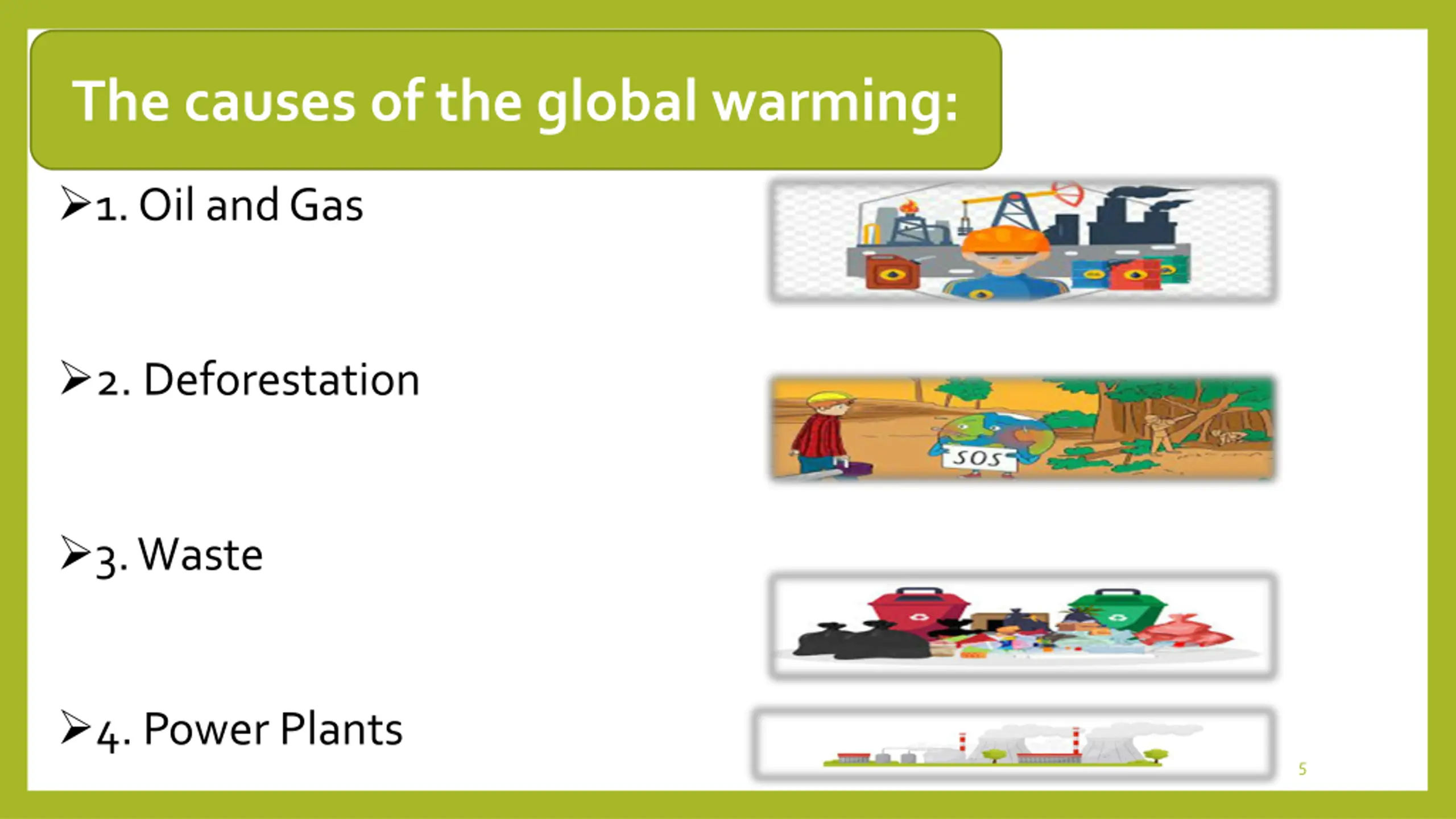 The causes of the global warming:

➢1. Oil and Gas

➢2. Deforestation

SOS

➢3. Waste

➢4. Power Plants

5